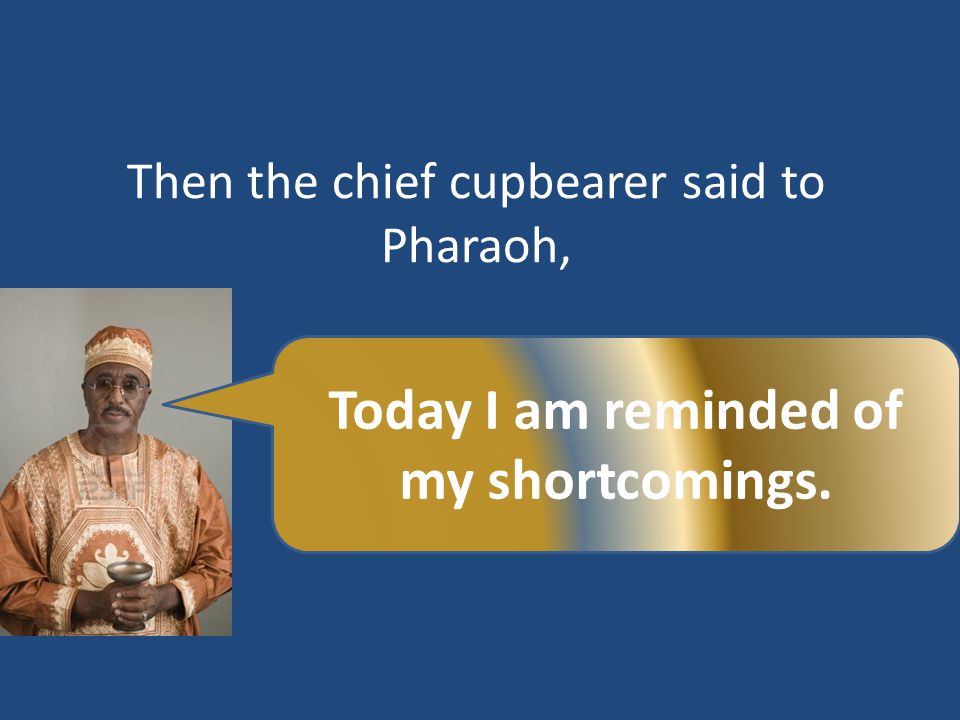 Then the chief cupbearer said to Pharaoh,

Today I am reminded of my shortcomings.